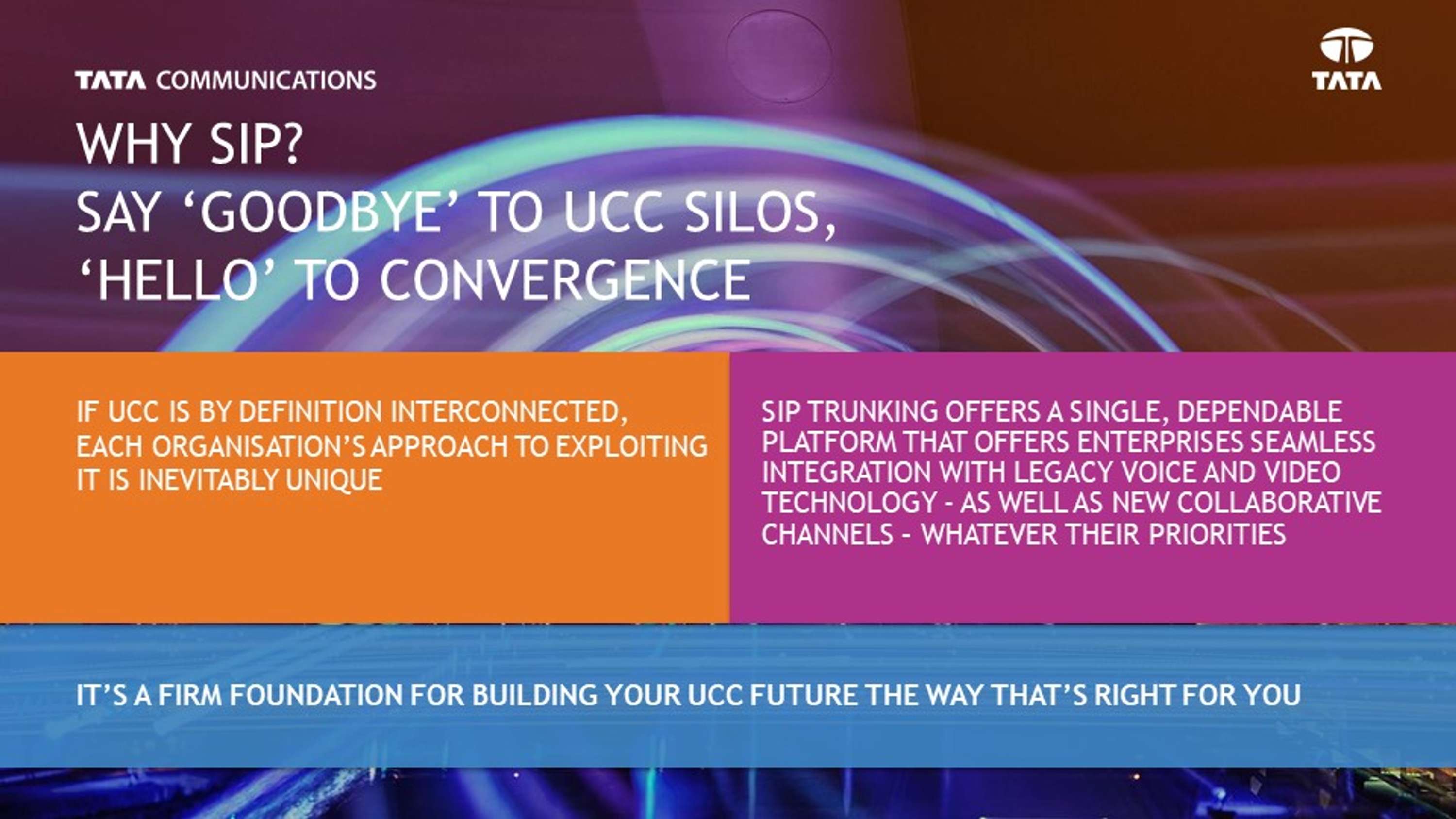 TATA COMMUNICATIONS

TATA

WHY SIP?
SAY ‘GOODBYE’ TO UCC SILOS, ‘HELLO’ TO CONVERGENCE

IF UCC IS BY DEFINITION INTERCONNECTED, EACH ORGANISATION’S APPROACH TO EXPLOITING IT IS INEVITABLY UNIQUE

SIP TRUNKING OFFERS A SINGLE, DEPENDABLE PLATFORM THAT OFFERS ENTERPRISES SEAMLESS INTEGRATION WITH LEGACY VOICE AND VIDEO TECHNOLOGY - AS WELL AS NEW COLLABORATIVE CHANNELS - WHATEVER THEIR PRIORITIES

IT’S A FIRM FOUNDATION FOR BUILDING YOUR UCC FUTURE THE WAY THAT’S RIGHT FOR YOU